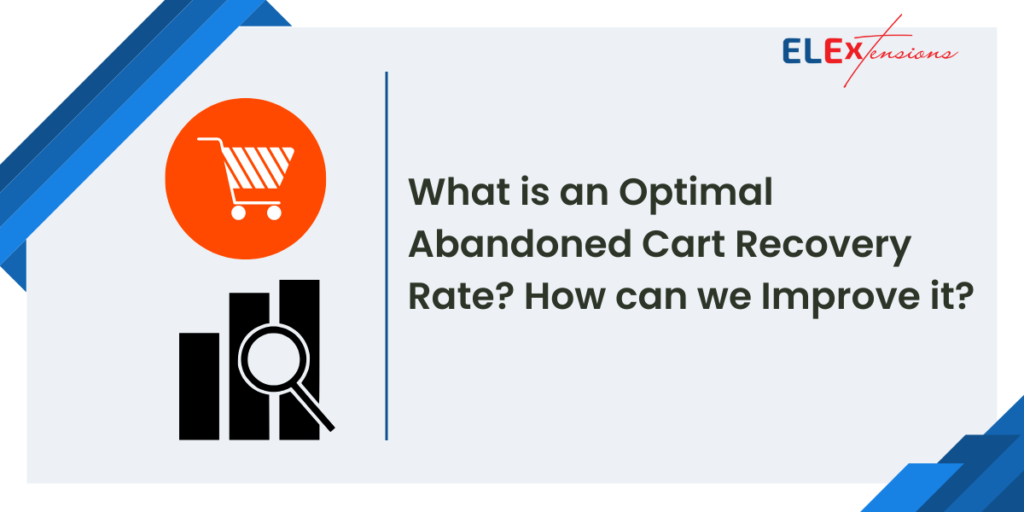 ELEXtensions

What is an Optimal Abandoned Cart Recovery Rate? How can we Improve it?